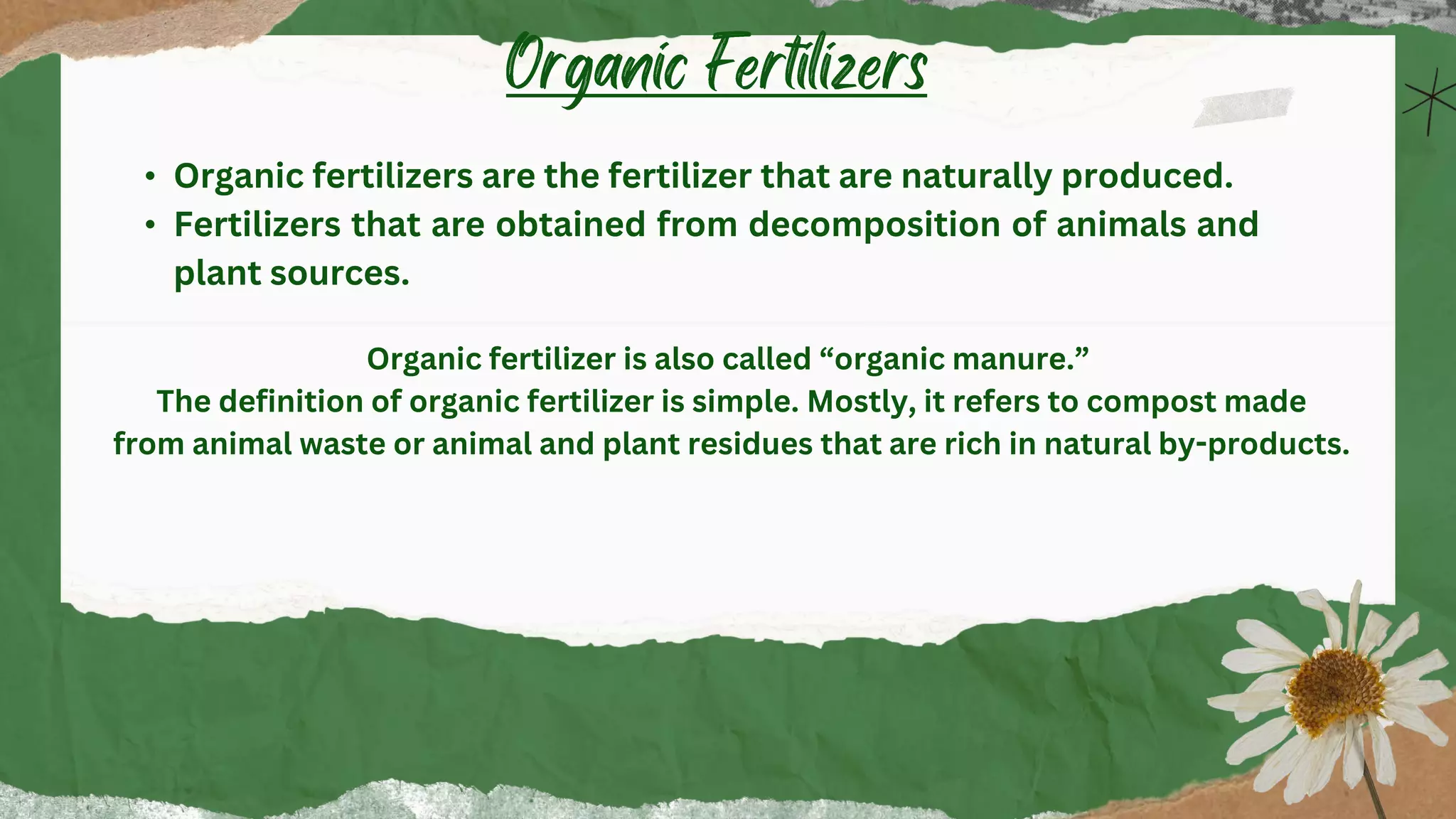 Organic Fertilizers

• Organic fertilizers are the fertilizer that are naturally produced.
• Fertilizers that are obtained from decomposition of animals and plant sources.

Organic fertilizer is also called “organic manure.”
The definition of organic fertilizer is simple. Mostly, it refers to compost made from animal waste or animal and plant residues that are rich in natural by-products.